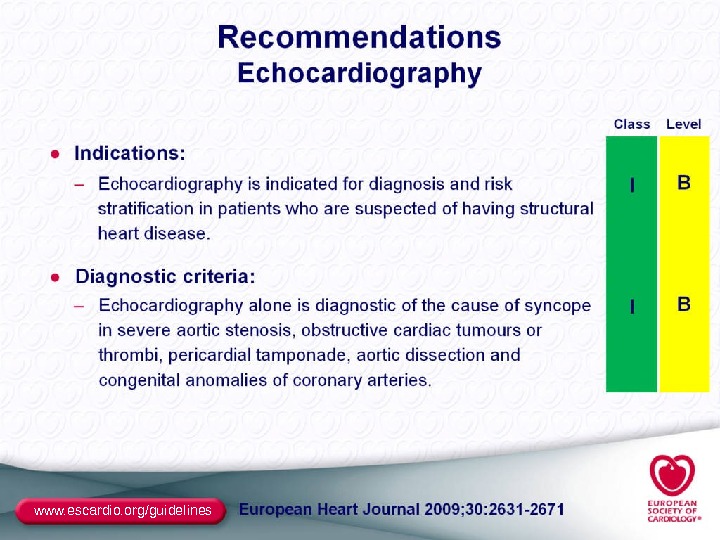 Recommendations
Echocardiography

Class Level

• Indications:
– Echocardiography is indicated for diagnosis and risk stratification in patients who are suspected of having structural heart disease.

I B

• Diagnostic criteria:
– Echocardiography alone is diagnostic of the cause of syncope in severe aortic stenosis, obstructive cardiac tumours or thrombi, pericardial tamponade, aortic dissection and congenital anomalies of coronary arteries.

I B

www.escardio.org/guidelines

European Heart Journal 2009;30:2631-2671

EUROPEAN SOCIETY OF CARDIOLOGY®